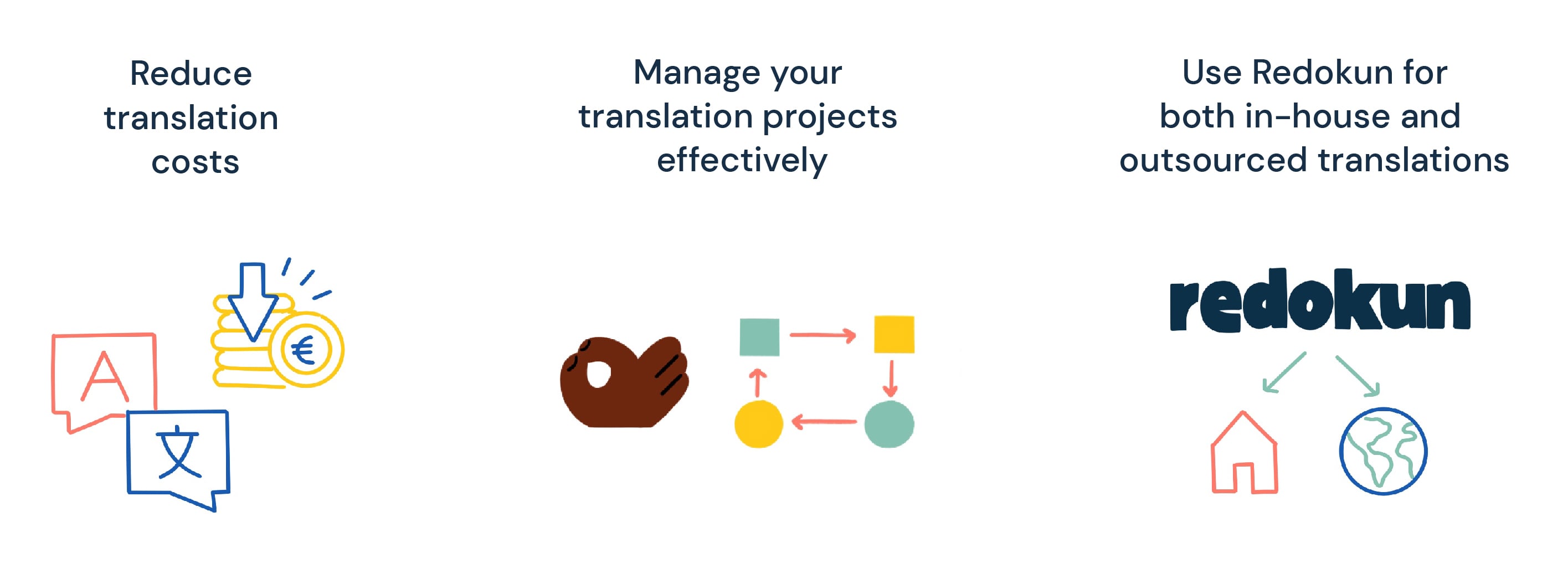 Reduce translation costs

A

文

€

Manage your translation projects effectively

Use Redokun for both in-house and outsourced translations

redokun